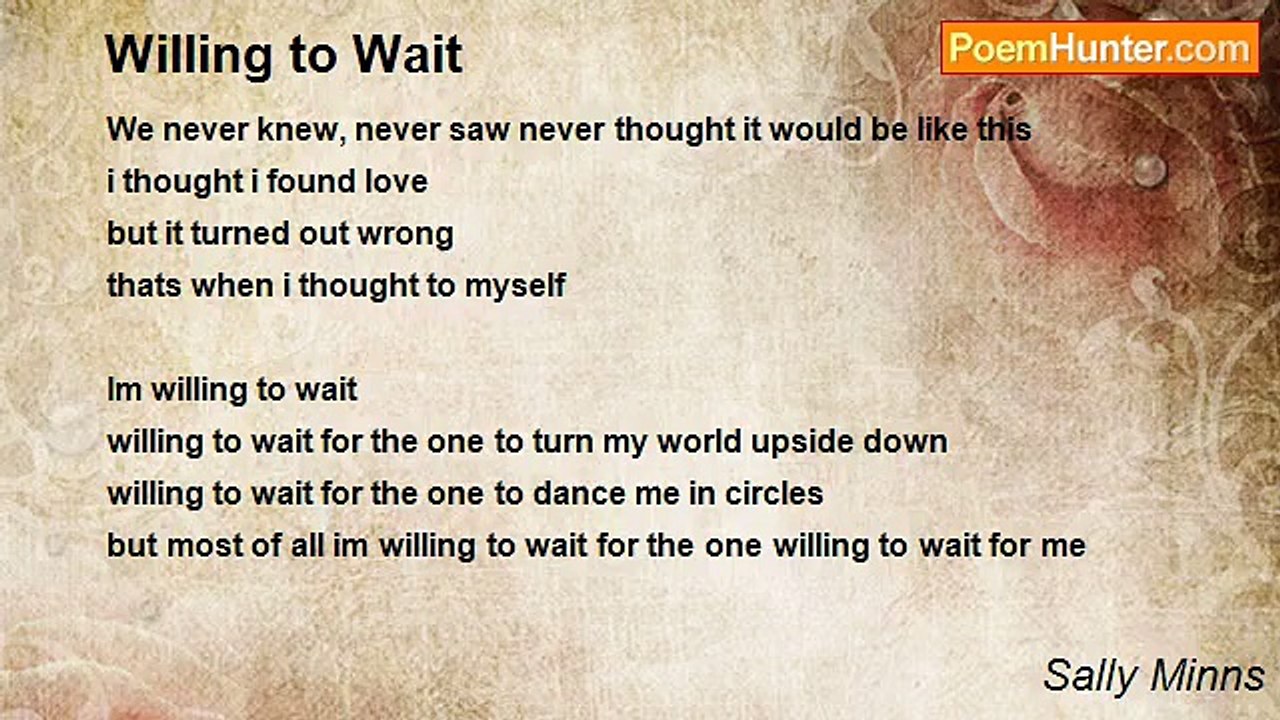 Willing to Wait

PoemHunter.com

We never knew, never saw never thought it would be like this
i thought i found love
but it turned out wrong
thats when i thought to myself

Im willing to wait
willing to wait for the one to turn my world upside down
willing to wait for the one to dance me in circles
but most of all im willing to wait for the one willing to wait for me

Sally Minns